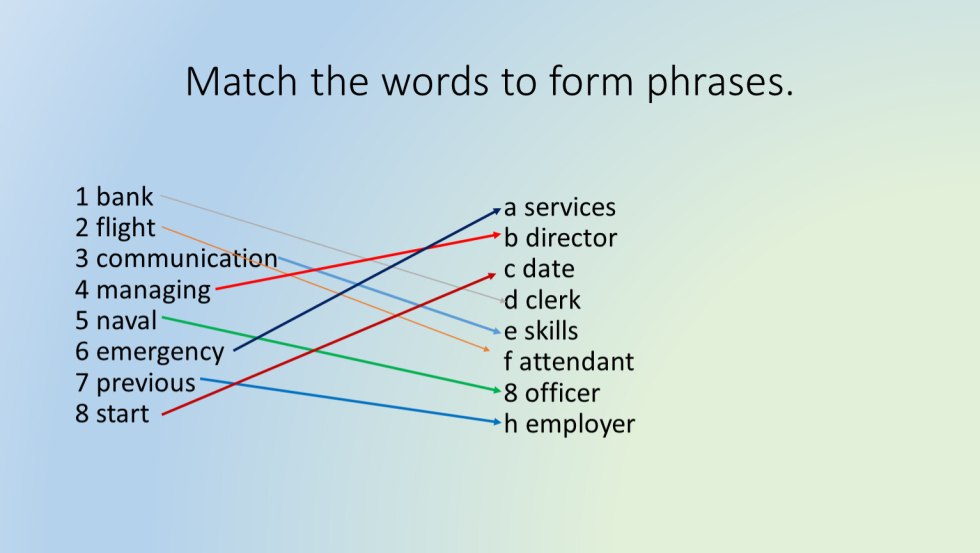 Match the words to form phrases.

1 bank
2 flight
3 communication
4 managing
5 naval
6 emergency
7 previous
8 start

a services
b director
c date
d clerk
e skills
f attendant
8 officer
h employer